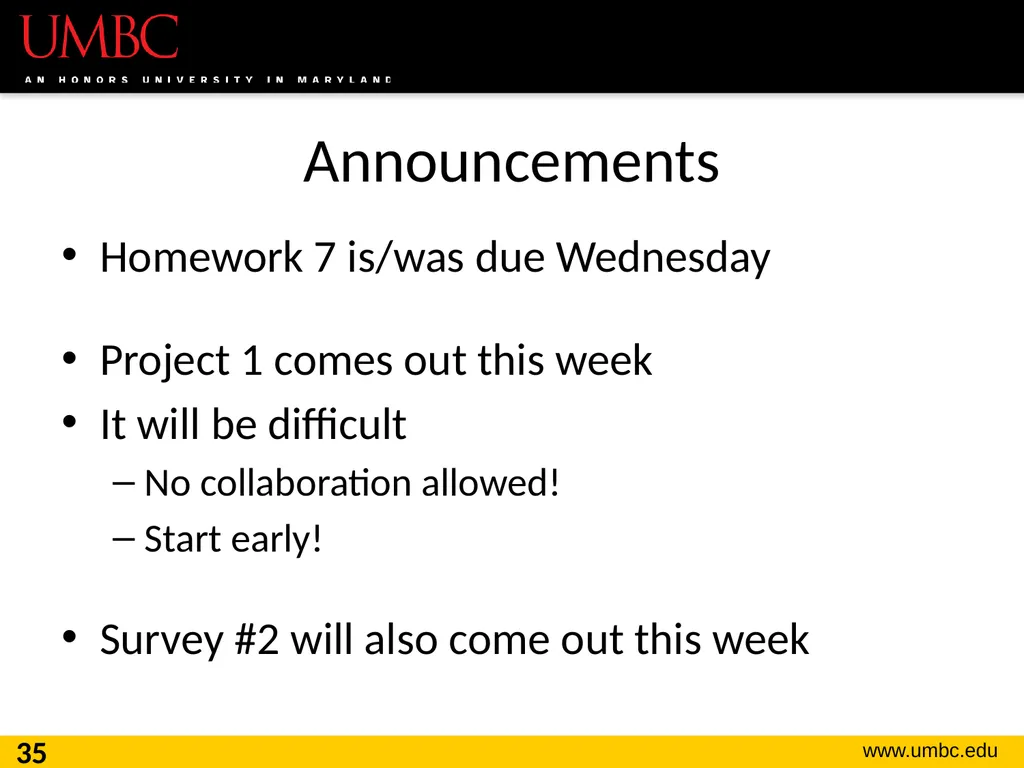 UMBC
AN HONORS UNIVERSITY IN MARYLAND

Announcements

• Homework 7 is/was due Wednesday

• Project 1 comes out this week
• It will be difficult
– No collaboration allowed!
– Start early!

• Survey #2 will also come out this week

35

www.umbc.edu